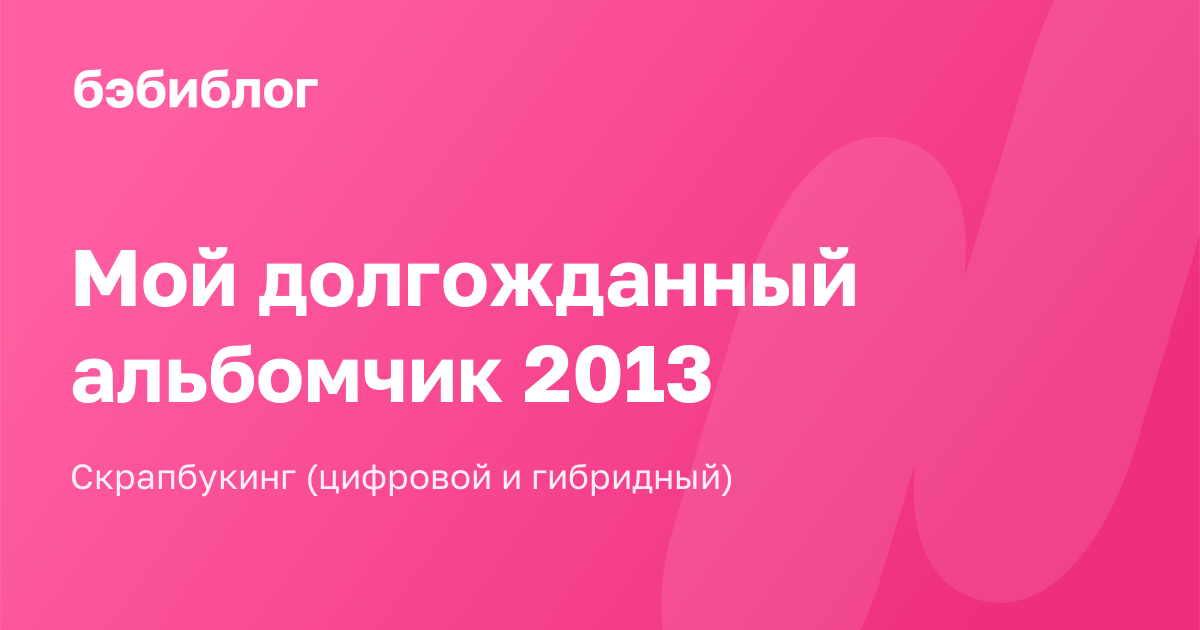 бэбиблог

Мой долгожданный альбомчик 2013

Скрапбукинг (цифровой и гибридный)